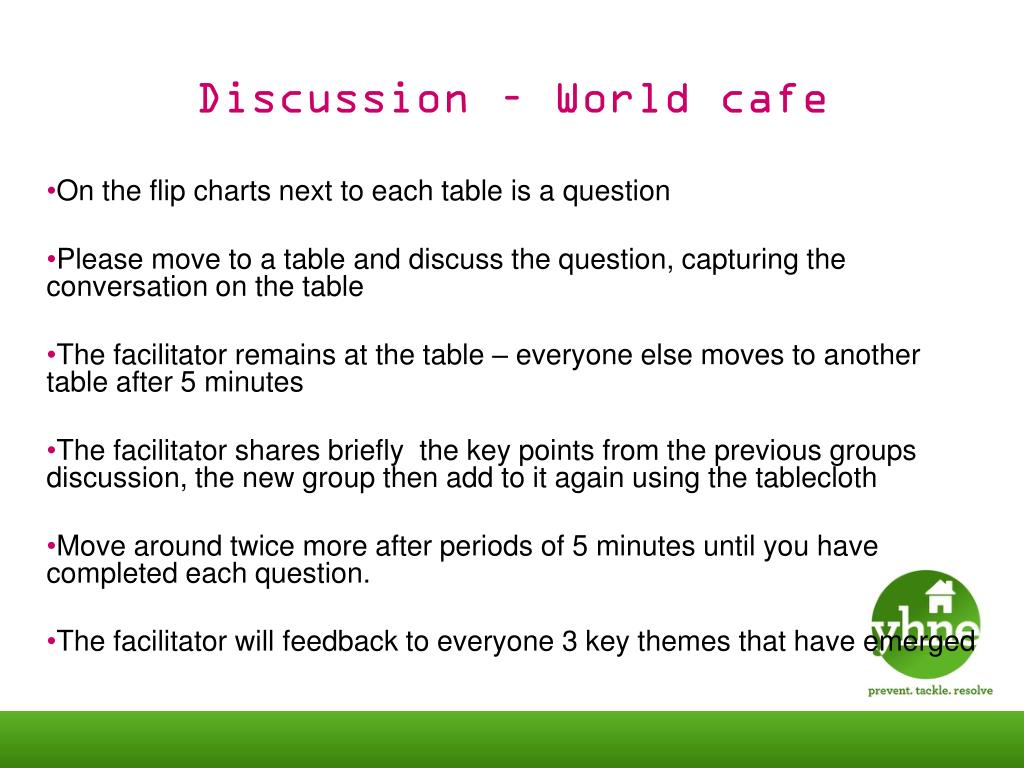 Discussion – World cafe

•On the flip charts next to each table is a question

•Please move to a table and discuss the question, capturing the conversation on the table

•The facilitator remains at the table – everyone else moves to another table after 5 minutes

•The facilitator shares briefly the key points from the previous groups discussion, the new group then add to it again using the tablecloth

•Move around twice more after periods of 5 minutes until you have completed each question.

•The facilitator will feedback to everyone 3 key themes that have emerged

yhne

prevent. tackle. resolve